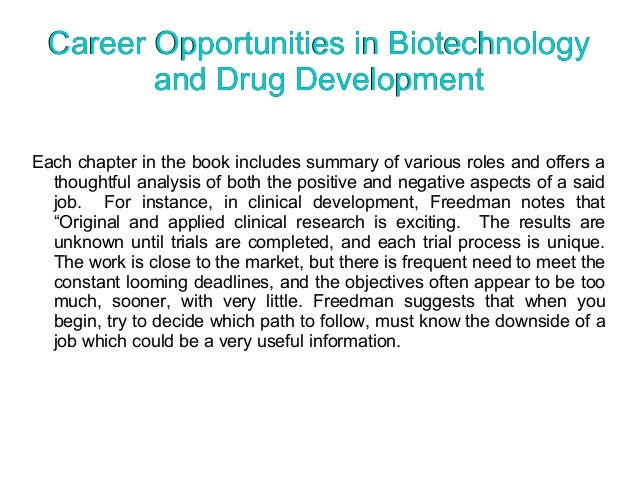 Career Opportunities in Biotechnology and Drug Development

Each chapter in the book includes summary of various roles and offers a thoughtful analysis of both the positive and negative aspects of a said job. For instance, in clinical development, Freedman notes that “Original and applied clinical research is exciting. The results are unknown until trials are completed, and each trial process is unique. The work is close to the market, but there is frequent need to meet the constant looming deadlines, and the objectives often appear to be too much, sooner, with very little. Freedman suggests that when you begin, try to decide which path to follow, must know the downside of a job which could be a very useful information.